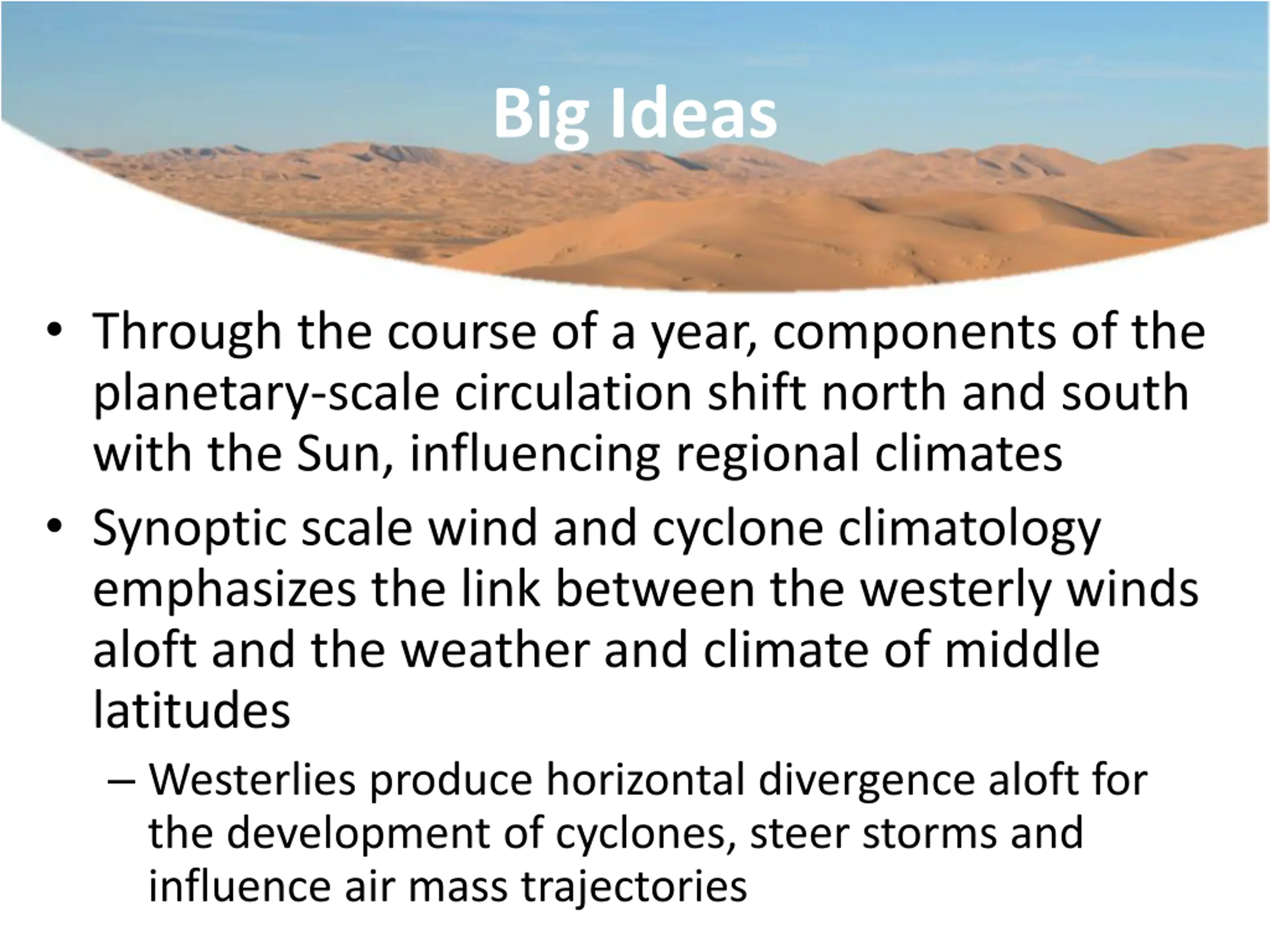 Big Ideas

• Through the course of a year, components of the planetary-scale circulation shift north and south with the Sun, influencing regional climates

• Synoptic scale wind and cyclone climatology emphasizes the link between the westerly winds aloft and the weather and climate of middle latitudes

– Westerlies produce horizontal divergence aloft for the development of cyclones, steer storms and influence air mass trajectories